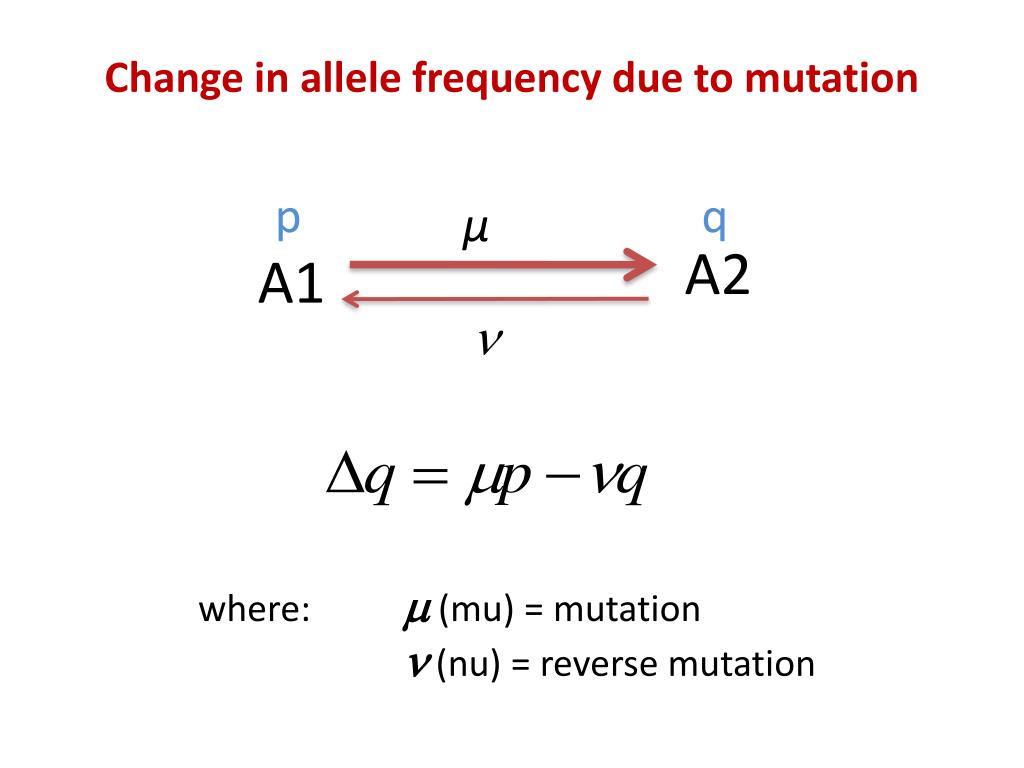 Change in allele frequency due to mutation

p $\mu$ q

A1 A2

$\nu$

$\Delta q = \mu p - \nu q$

where: $\mu$ (mu) = mutation

$\nu$ (nu) = reverse mutation